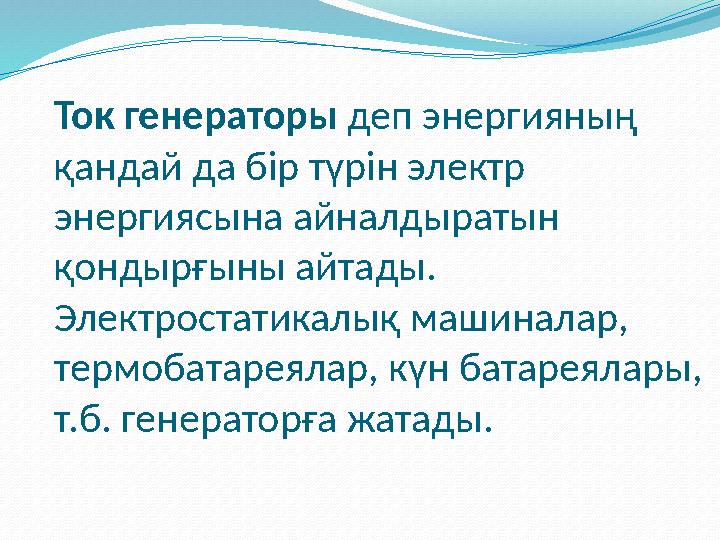 Ток генераторы деп энергияның қандай да бір түрін электр энергиясына айналдыратын қондырғыны айтады. Электростатикалық машиналар, термобатареялар, күн батареялары, т.б. генераторға жатады.